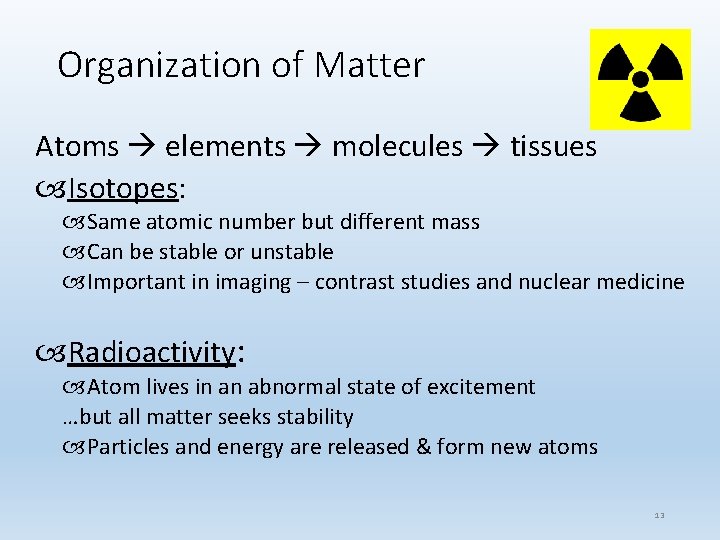 Organization of Matter

Atoms → elements → molecules → tissues

Isotopes:

Same atomic number but different mass

Can be stable or unstable

Important in imaging – contrast studies and nuclear medicine

Radioactivity:

Atom lives in an abnormal state of excitement

…but all matter seeks stability

Particles and energy are released & form new atoms

13